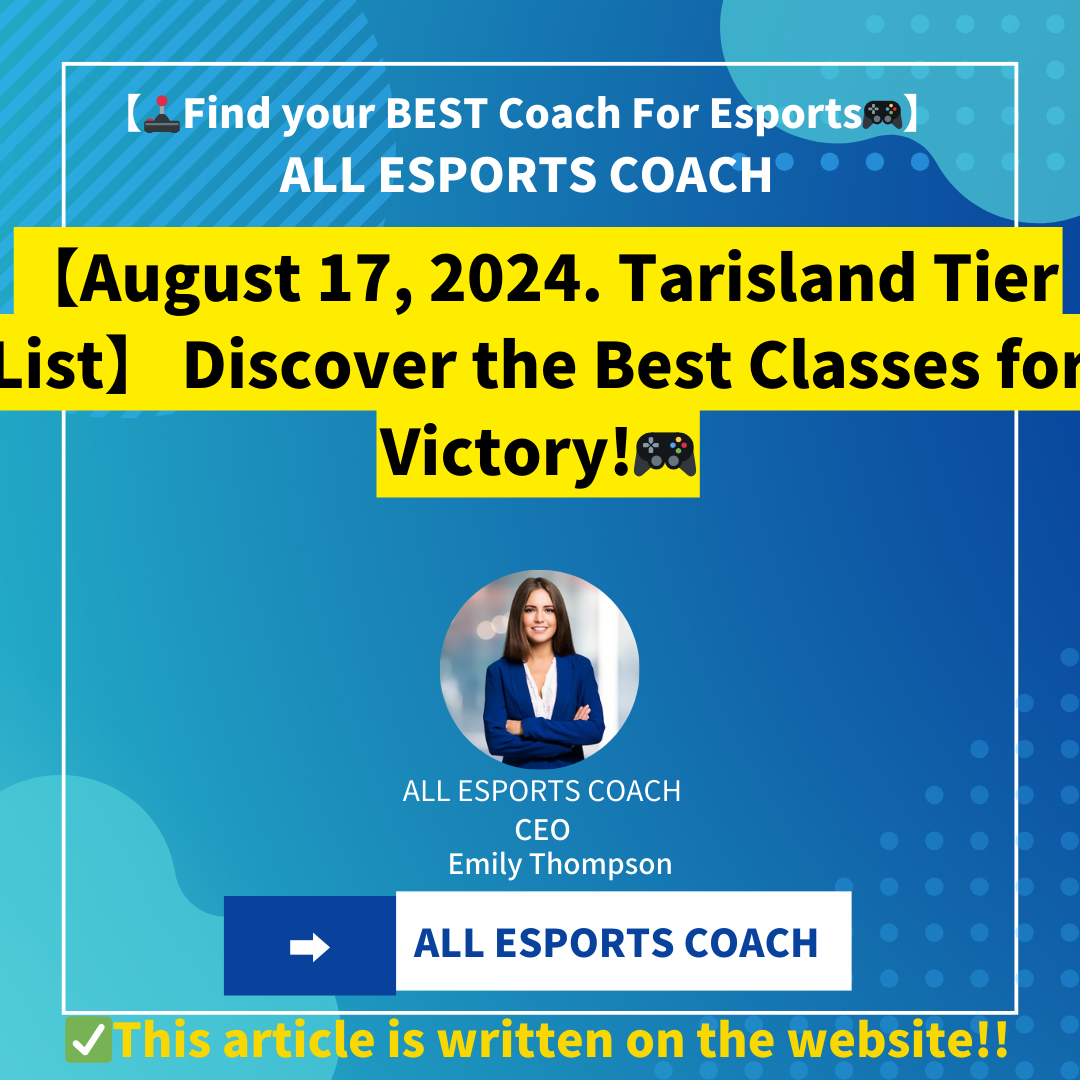 【🕹️Find your BEST Coach For Esports🎮】
ALL ESPORTS COACH

【August 17, 2024. Tarisland Tier List】 Discover the Best Classes for Victory!🎮

ALL ESPORTS COACH
CEO
Emily Thompson

➡ ALL ESPORTS COACH

✅This article is written on the website!!